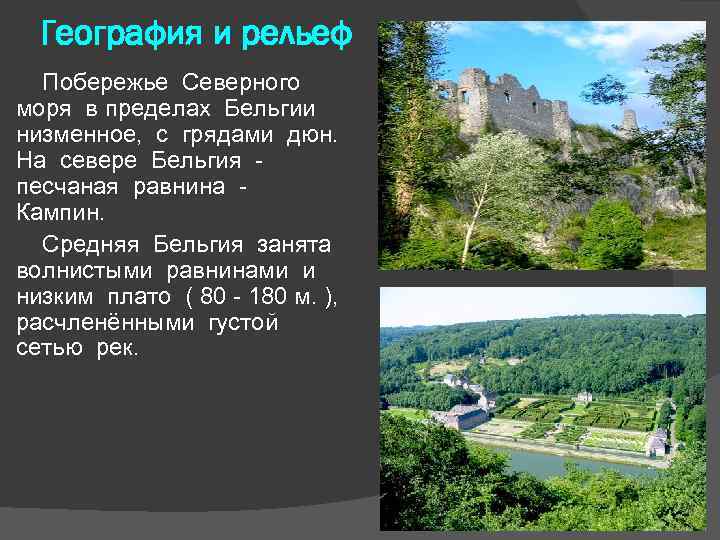 География и рельеф

Побережье Северного моря в пределах Бельгии низменное, с грядами дюн. На севере Бельгия - песчаная равнина - Кампин.

Средняя Бельгия занята волнистыми равнинами и низким плато ( 80 - 180 м. ), расчленёнными густой сетью рек.